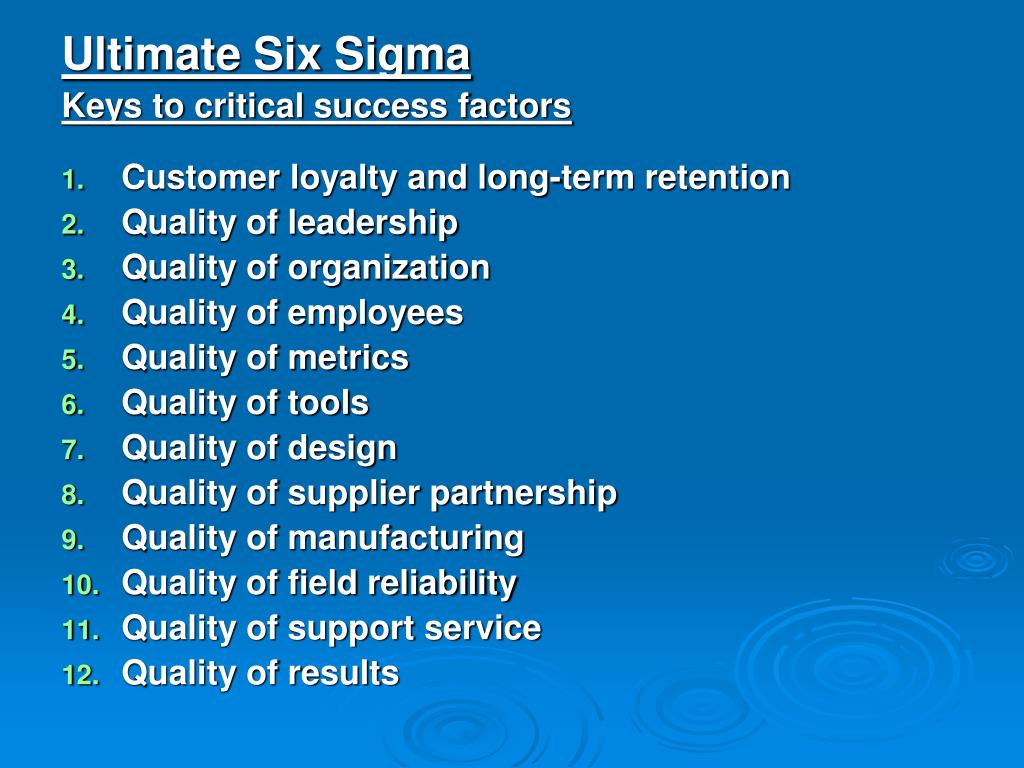 Ultimate Six Sigma
Keys to critical success factors

1. Customer loyalty and long-term retention
2. Quality of leadership
3. Quality of organization
4. Quality of employees
5. Quality of metrics
6. Quality of tools
7. Quality of design
8. Quality of supplier partnership
9. Quality of manufacturing
10. Quality of field reliability
11. Quality of support service
12. Quality of results